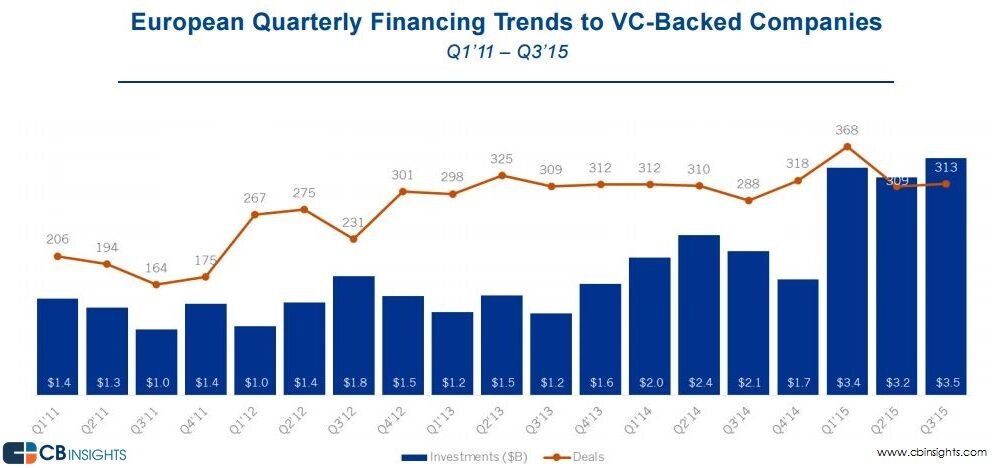 European Quarterly Financing Trends to VC-Backed Companies
Q1'11 – Q3'15

206
194
164
175
267
275
231
301
298
325
309
312
312
310
288
318
368
309
313

$1.4
$1.3
$1.0
$1.4
$1.0
$1.4
$1.8
$1.5
$1.2
$1.5
$1.2
$1.6
$2.0
$2.4
$2.1
$1.7
$3.4
$3.2
$3.5

Q1'11
Q2'11
Q3'11
Q4'11
Q1'12
Q2'12
Q3'12
Q4'12
Q1'13
Q2'13
Q3'13
Q4'13
Q1'14
Q2'14
Q3'14
Q4'14
Q1'15
Q2'15
Q3'15

CB INSIGHTS
Investments ($B)
Deals
www.cbinsights.com